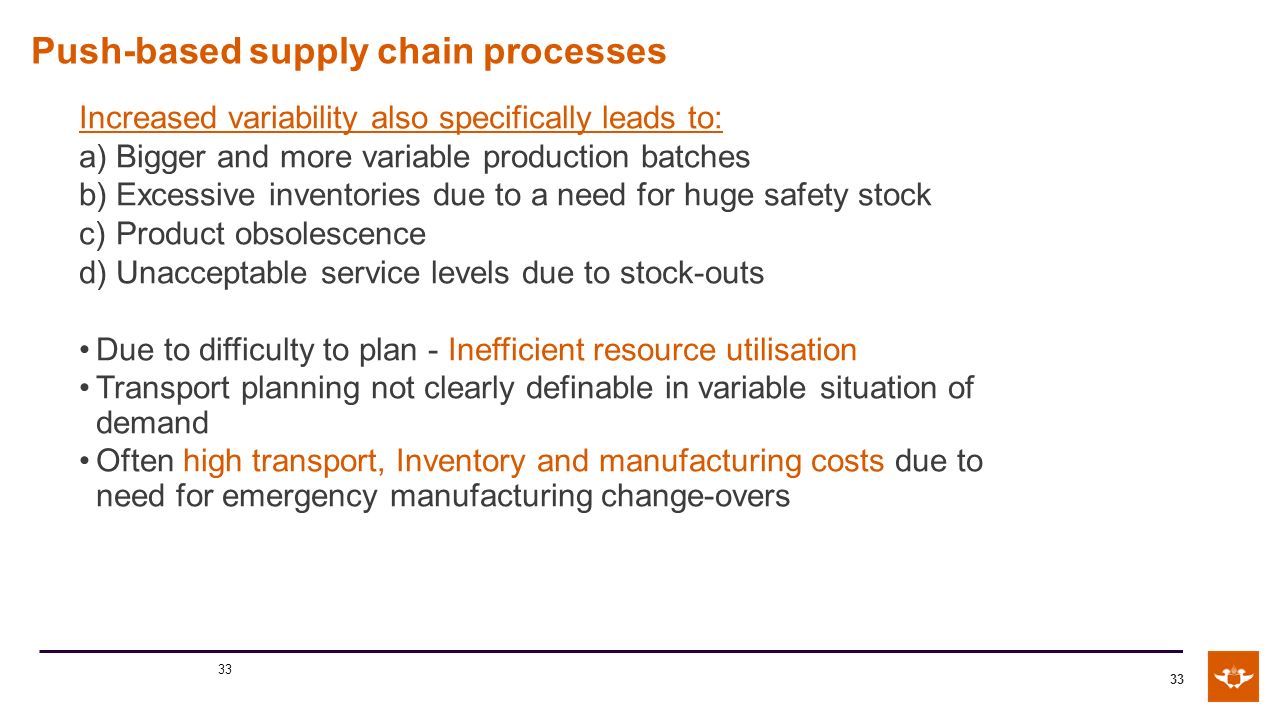 Push-based supply chain processes

Increased variability also specifically leads to:
a) Bigger and more variable production batches
b) Excessive inventories due to a need for huge safety stock
c) Product obsolescence
d) Unacceptable service levels due to stock-outs

• Due to difficulty to plan - Inefficient resource utilisation
• Transport planning not clearly definable in variable situation of demand
• Often high transport, Inventory and manufacturing costs due to need for emergency manufacturing change-overs

33

33